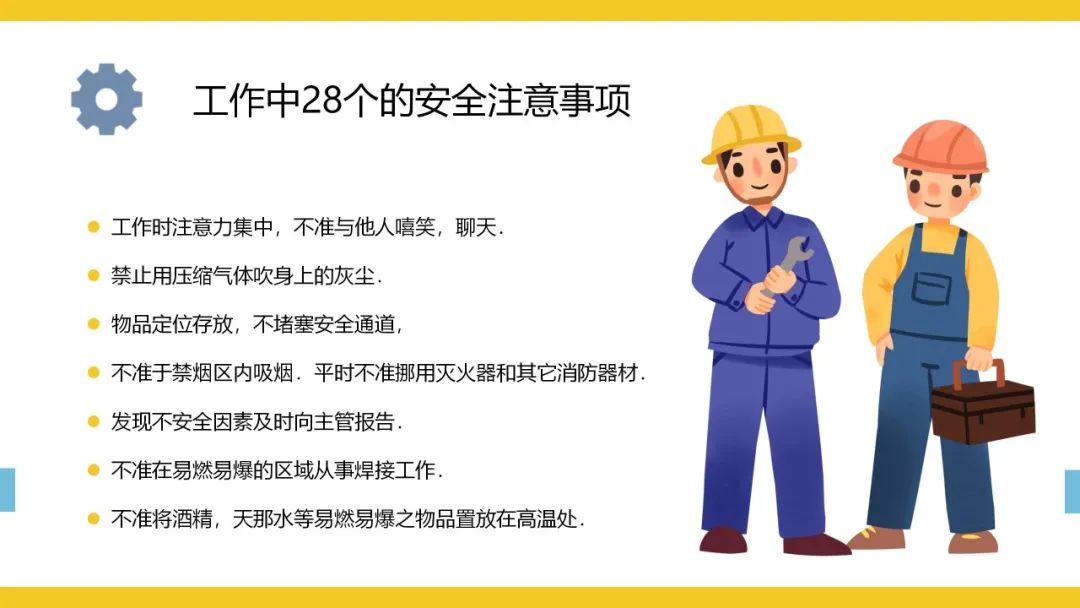 工作中28个的安全注意事项

工作时注意力集中，不准与他人嘻笑，聊天.

禁止用压缩气体吹身上的灰尘.

物品定位存放，不堵塞安全通道，

不准于禁烟区内吸烟．平时不准挪用灭火器和其它消防器材.

发现不安全因素及时向主管报告.

不准在易燃易爆的区域从事焊接工作.

不准将酒精，天那水等易燃易爆之物品置放在高温处.